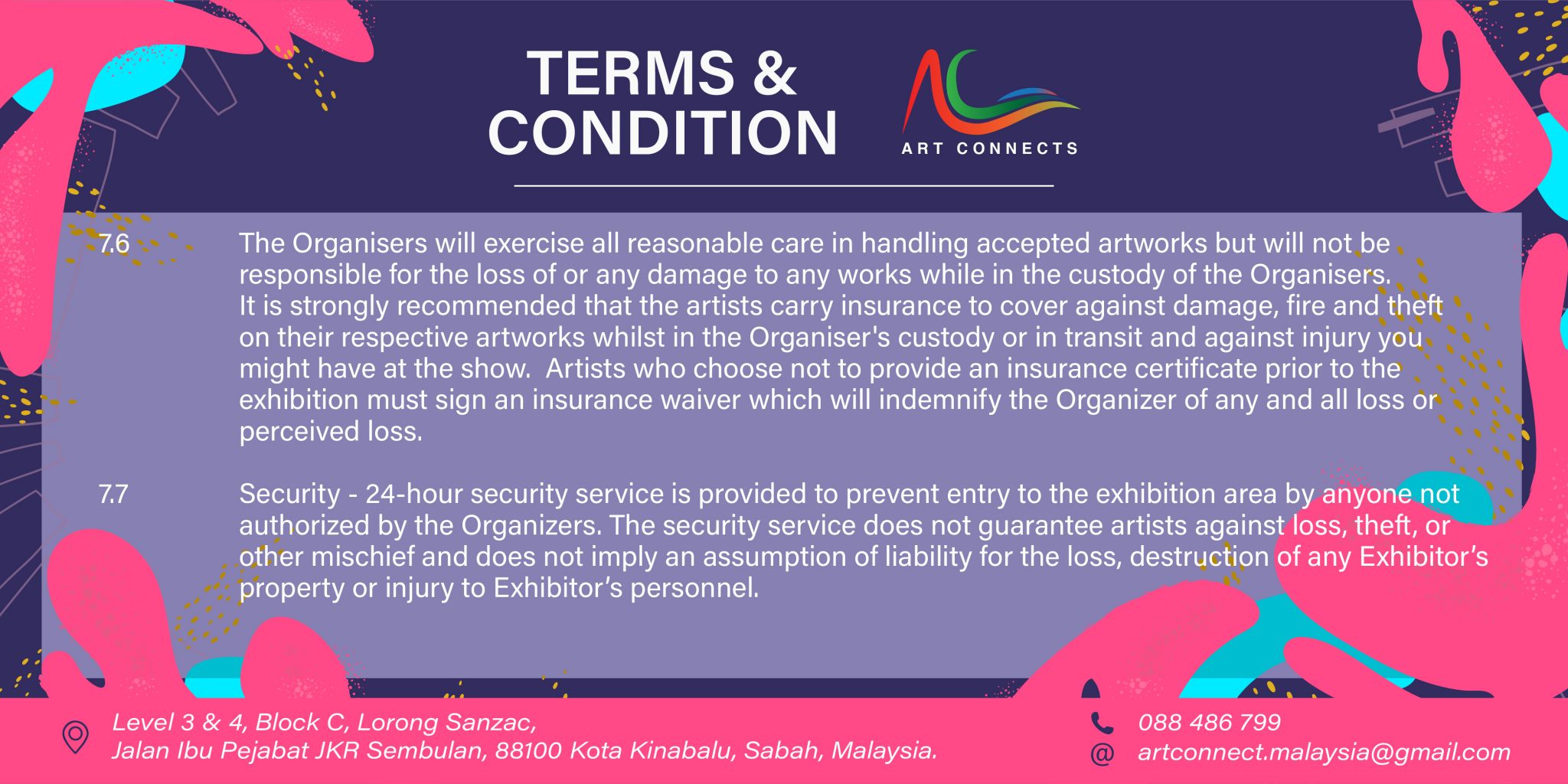 TERMS & CONDITION

ART CONNECTS

7.6 The Organisers will exercise all reasonable care in handling accepted artworks but will not be responsible for the loss of or any damage to any works while in the custody of the Organisers. It is strongly recommended that the artists carry insurance to cover against damage, fire and theft on their respective artworks whilst in the Organiser's custody or in transit and against injury you might have at the show. Artists who choose not to provide an insurance certificate prior to the exhibition must sign an insurance waiver which will indemnify the Organizer of any and all loss or perceived loss.

7.7 Security - 24-hour security service is provided to prevent entry to the exhibition area by anyone not authorized by the Organizers. The security service does not guarantee artists against loss, theft, or other mischief and does not imply an assumption of liability for the loss, destruction of any Exhibitor's property or injury to Exhibitor's personnel.

Level 3 & 4, Block C, Lorong Sanzac,
Jalan Ibu Pejabat JKR Sembulan, 88100 Kota Kinabalu, Sabah, Malaysia.

088 486 799
@ artconnect.malaysia@gmail.com